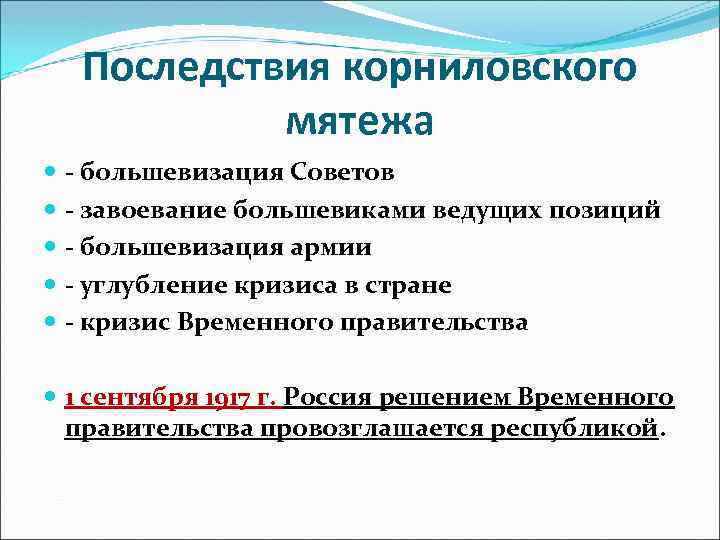 Последствия корниловского мятежа

- большевизация Советов
- завоевание большевиками ведущих позиций
- большевизация армии
- углубление кризиса в стране
- кризис Временного правительства

1 сентября 1917 г. Россия решением Временного правительства провозглашается республикой.